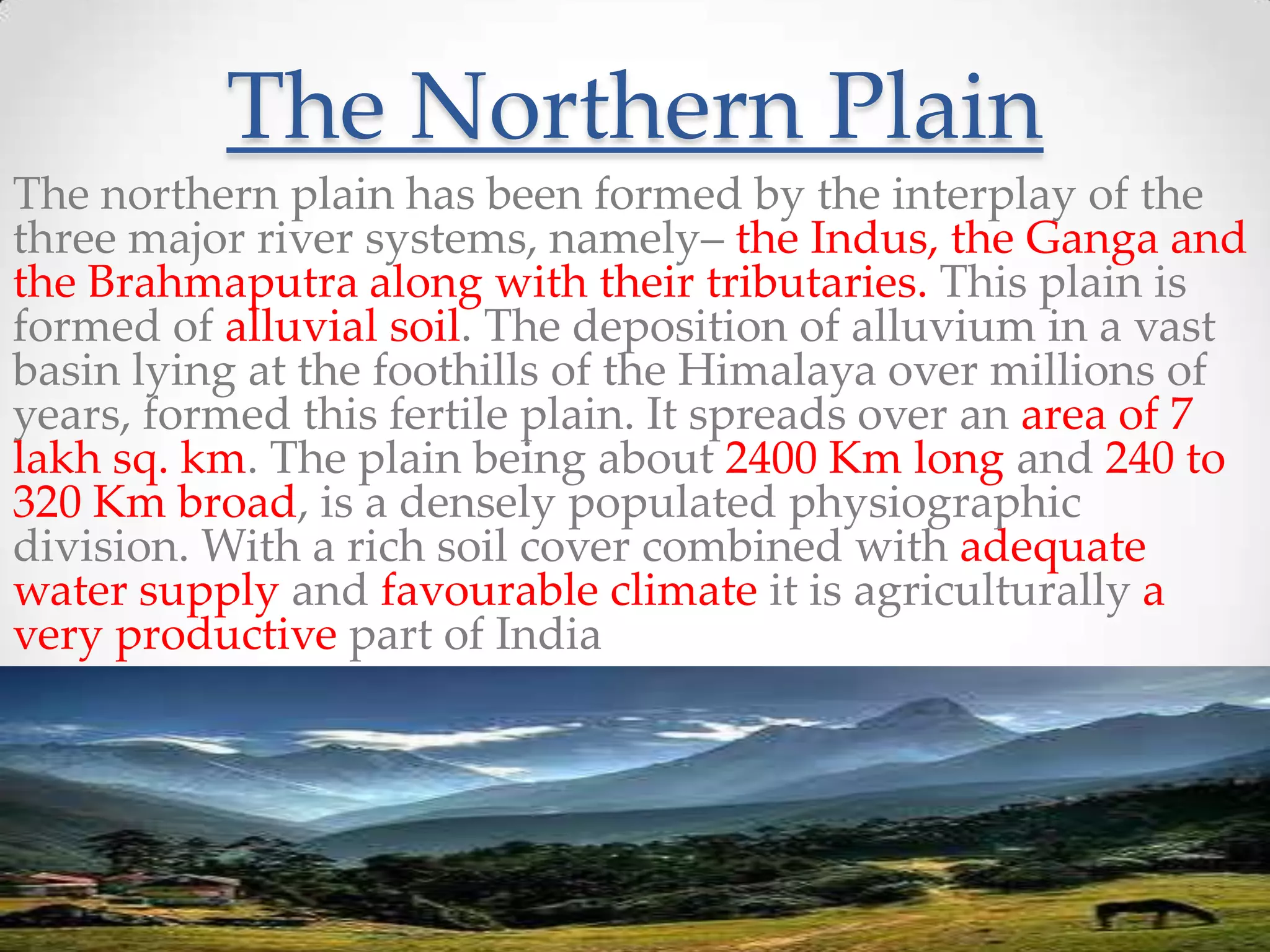 The Northern Plain

The northern plain has been formed by the interplay of the three major river systems, namely– the Indus, the Ganga and the Brahmaputra along with their tributaries. This plain is formed of alluvial soil. The deposition of alluvium in a vast basin lying at the foothills of the Himalaya over millions of years, formed this fertile plain. It spreads over an area of 7 lakh sq. km. The plain being about 2400 Km long and 240 to 320 Km broad, is a densely populated physiographic division. With a rich soil cover combined with adequate water supply and favourable climate it is agriculturally a very productive part of India